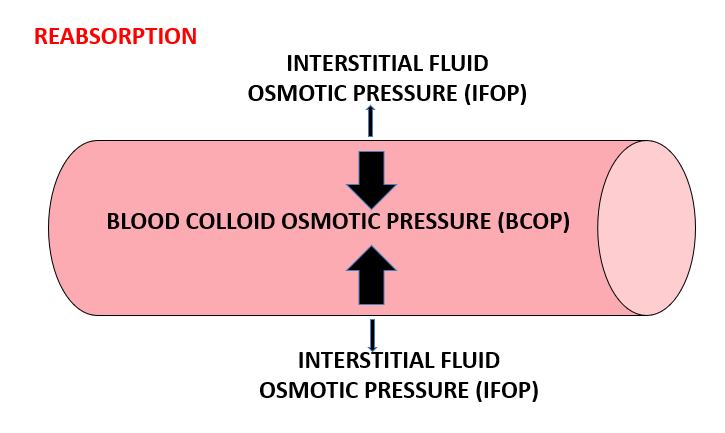 REABSORPTION

INTERSTITIAL FLUID OSMOTIC PRESSURE (IFOP)

BLOOD COLLOID OSMOTIC PRESSURE (BCOP)

INTERSTITIAL FLUID OSMOTIC PRESSURE (IFOP)